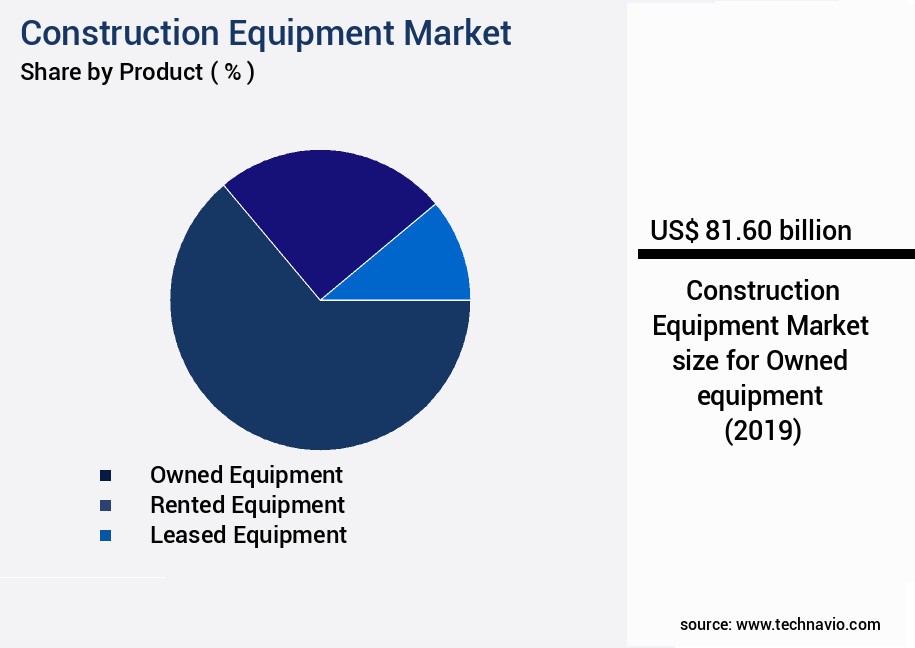 Construction Equipment Market
Share by Product ( % )

Owned Equipment
Rented Equipment
Leased Equipment

US$ 81.60 billion

Construction Equipment Market size for Owned equipment (2019)

source: www.technavio.com